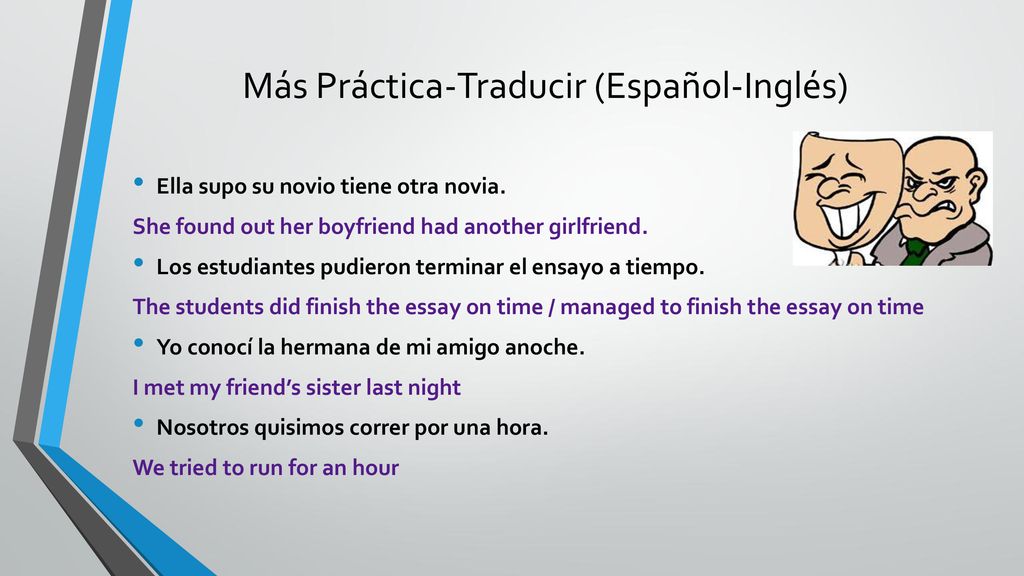 Más Práctica-Traducir (Español-Inglés)

• Ella supo su novio tiene otra novia.

She found out her boyfriend had another girlfriend.

• Los estudiantes pudieron terminar el ensayo a tiempo.

The students did finish the essay on time / managed to finish the essay on time

• Yo conocí la hermana de mi amigo anoche.

I met my friend's sister last night

• Nosotros quisimos correr por una hora.

We tried to run for an hour